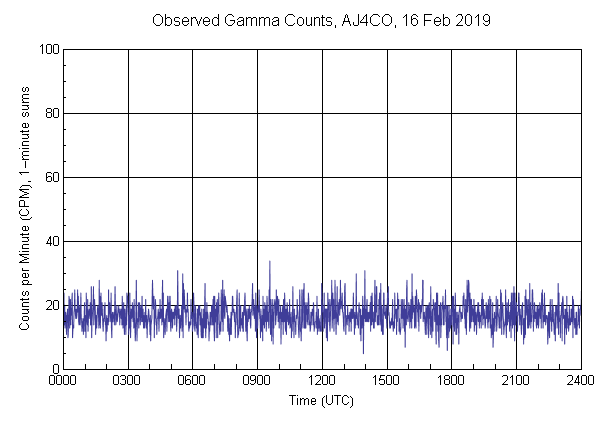 Observed Gamma Counts, AJ4CO, 16 Feb 2019

Counts per Minute (CPM), 1-minute sums

100
80
60
40
20
0

0000 0300 0600 0900 1200 1500 1800 2100 2400

Time (UTC)